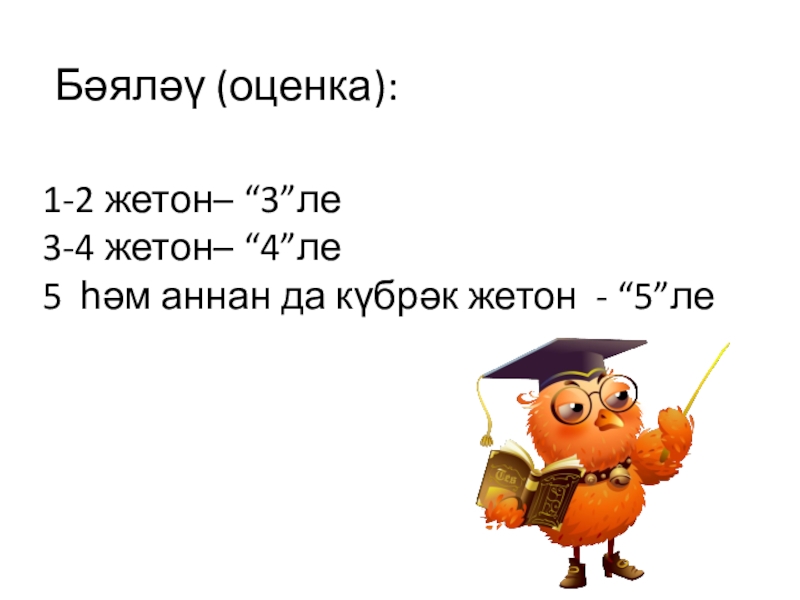 Бәяләү (оценка):

1-2 жетон– “3”ле
3-4 жетон– “4”ле
5 һәм аннан да күбрәк жетон - “5”ле